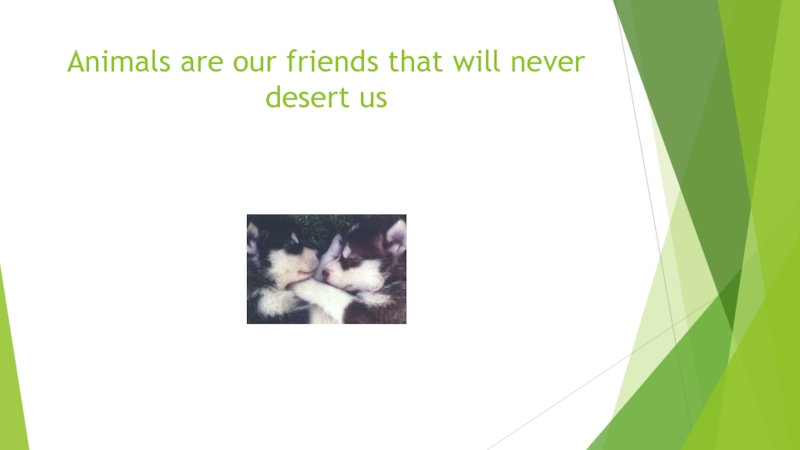 Animals are our friends that will never desert us